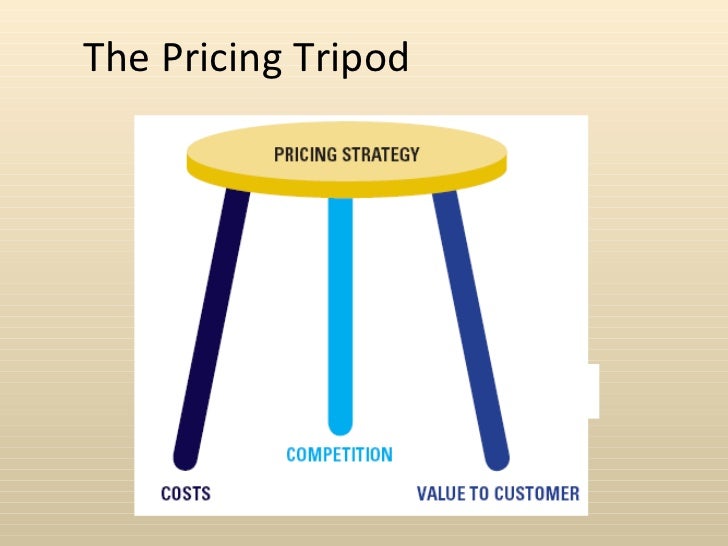 The Pricing Tripod

PRICING STRATEGY

COMPETITION

COSTS

VALUE TO CUSTOMER